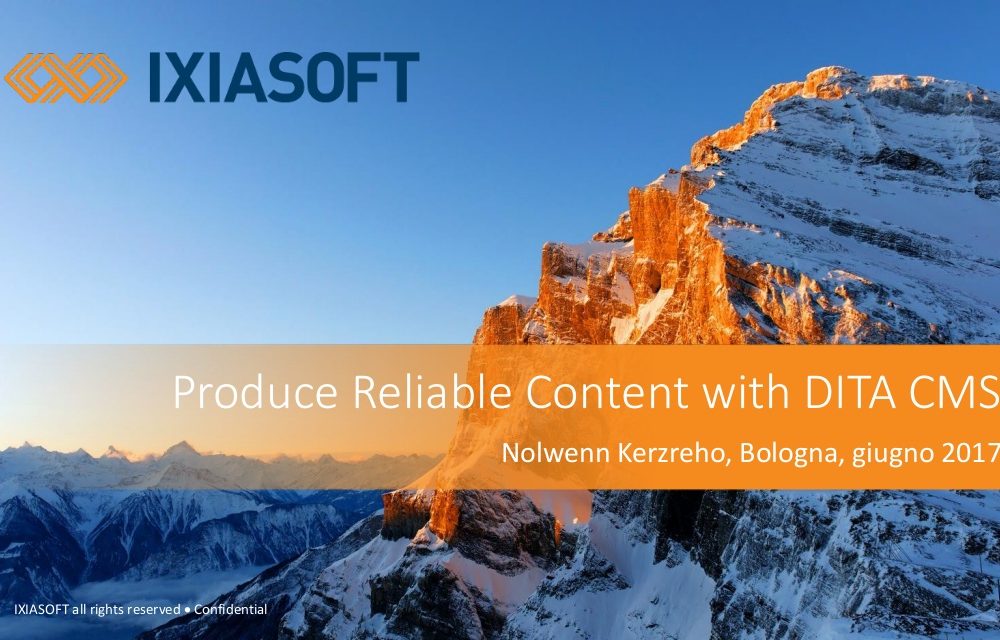 IXIASOFT

Produce Reliable Content with DITA CMS

Nolwenn Kerzreho, Bologna, giugno 2017

IXIASOFT all rights reserved • Confidential